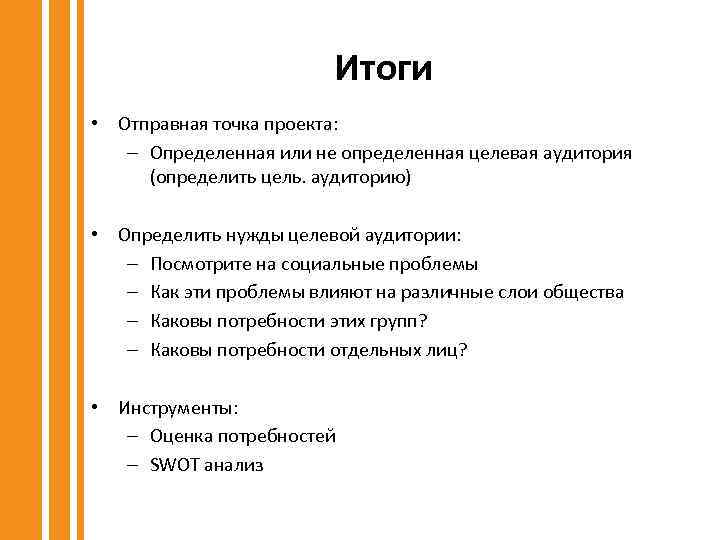 Итоги

• Отправная точка проекта:
– Определенная или не определенная целевая аудитория (определить цель. аудиторию)

• Определить нужды целевой аудитории:
– Посмотрите на социальные проблемы
– Как эти проблемы влияют на различные слои общества
– Каковы потребности этих групп?
– Каковы потребности отдельных лиц?

• Инструменты:
– Оценка потребностей
– SWOT анализ